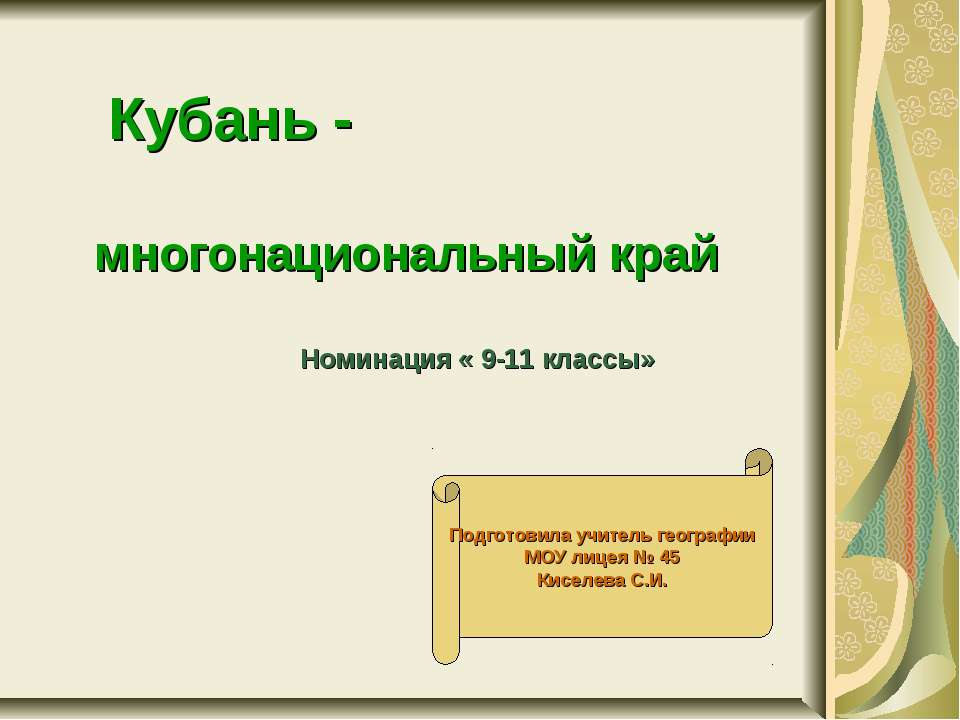 Кубань -

многонациональный край

Номинация « 9-11 классы»

Подготовила учитель географии
МОУ лицея № 45
Киселева С.И.